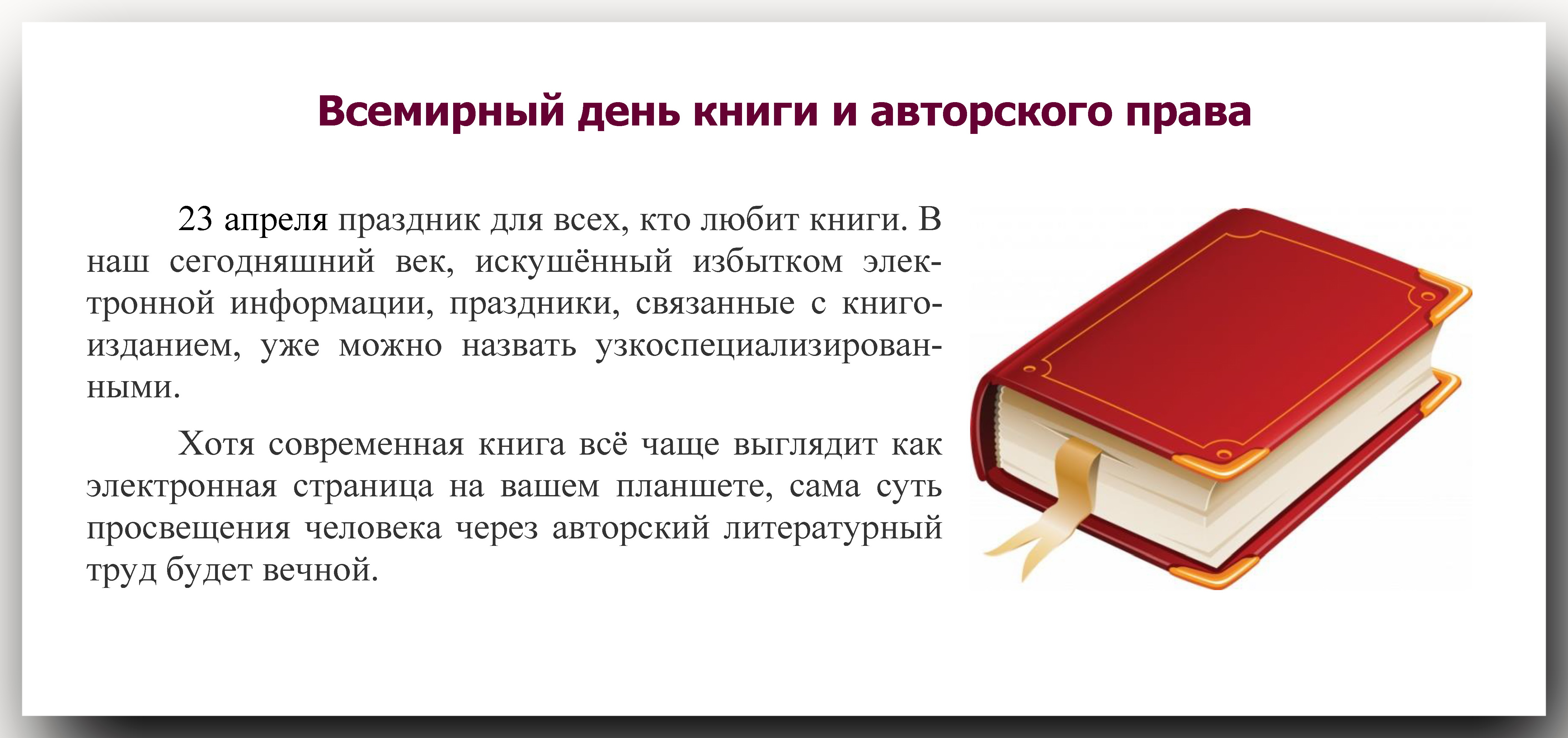 Всемирный день книги и авторского права

23 апреля праздник для всех, кто любит книги. В наш сегодняшний век, искушённый избытком электронной информации, праздники, связанные с книгоизданием, уже можно назвать узкоспециализированными.

Хотя современная книга всё чаще выглядит как электронная страница на вашем планшете, сама суть просвещения человека через авторский литературный труд будет вечной.